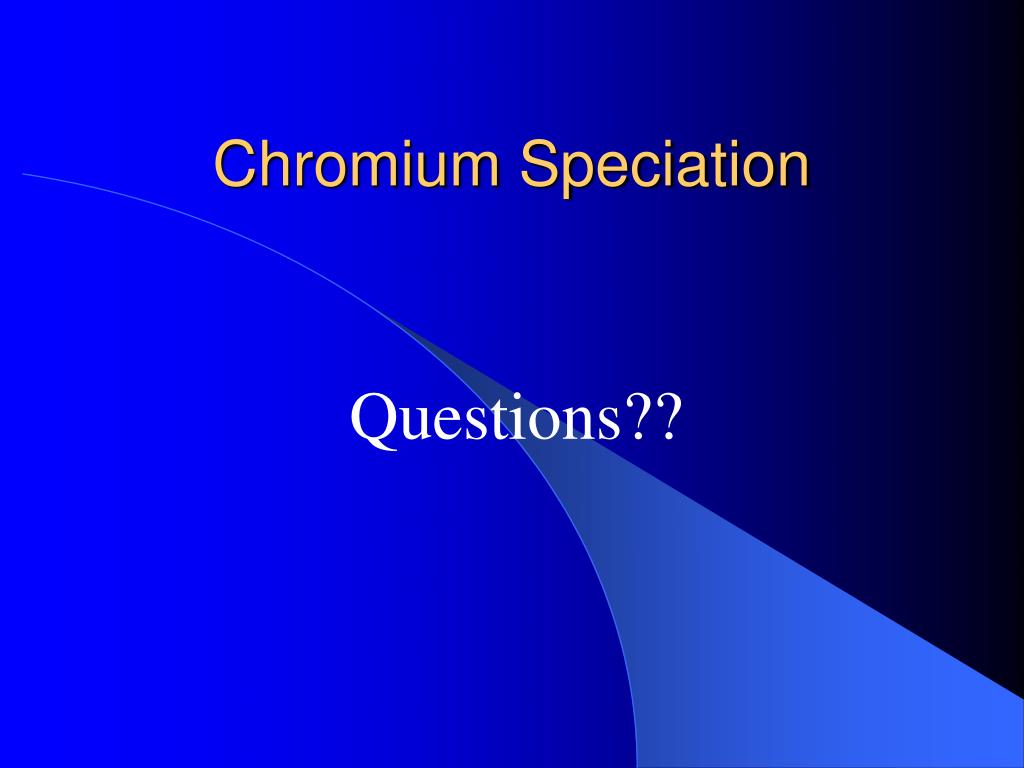 Chromium Speciation

Questions??